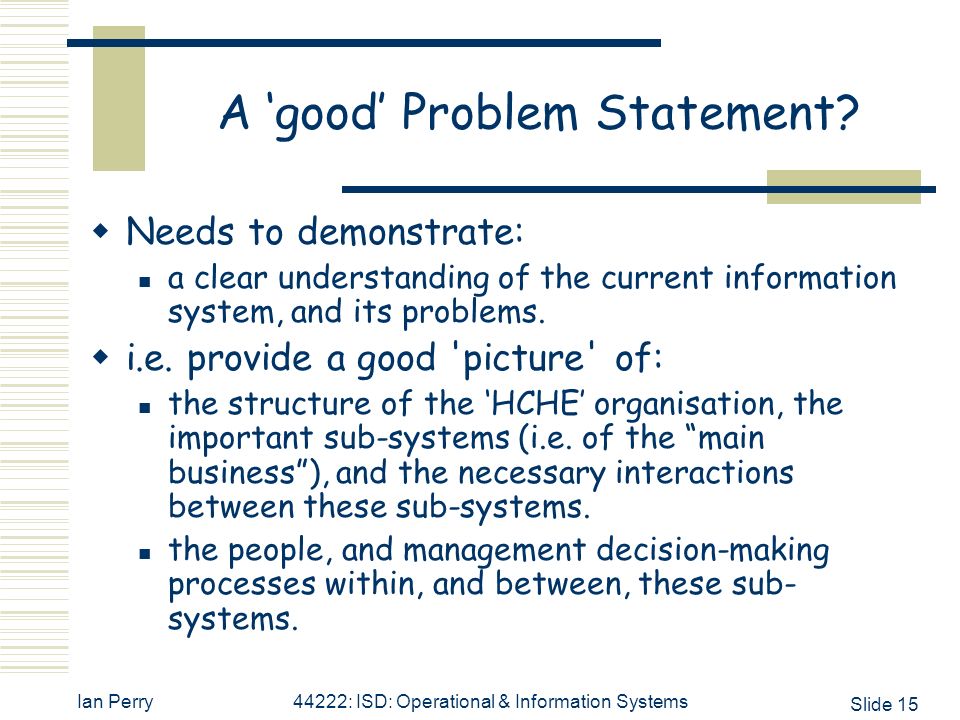 A ‘good’ Problem Statement?

Needs to demonstrate:

a clear understanding of the current information system, and its problems.

i.e. provide a good 'picture' of:

the structure of the ‘HCHE’ organisation, the important sub-systems (i.e. of the “main business”), and the necessary interactions between these sub-systems.

the people, and management decision-making processes within, and between, these sub-systems.

Ian Perry

44222: ISD: Operational & Information Systems

Slide 15